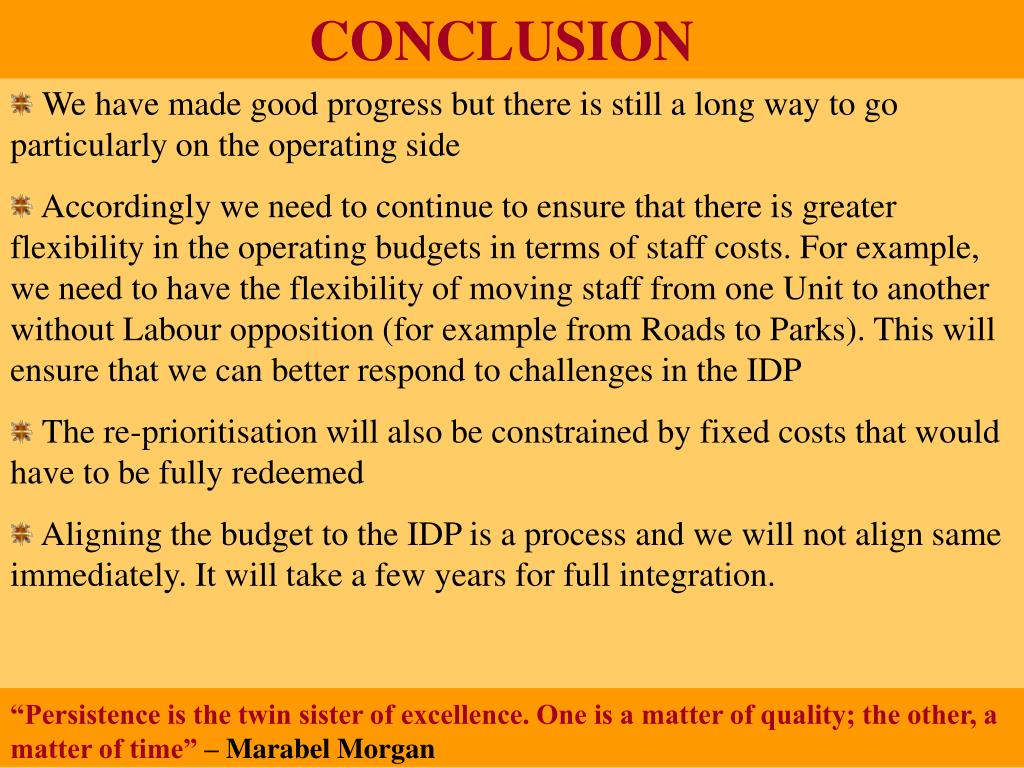 CONCLUSION

We have made good progress but there is still a long way to go particularly on the operating side

Accordingly we need to continue to ensure that there is greater flexibility in the operating budgets in terms of staff costs. For example, we need to have the flexibility of moving staff from one Unit to another without Labour opposition (for example from Roads to Parks). This will ensure that we can better respond to challenges in the IDP

The re-prioritisation will also be constrained by fixed costs that would have to be fully redeemed

Aligning the budget to the IDP is a process and we will not align same immediately. It will take a few years for full integration.

“Persistence is the twin sister of excellence. One is a matter of quality; the other, a matter of time” – Marabel Morgan